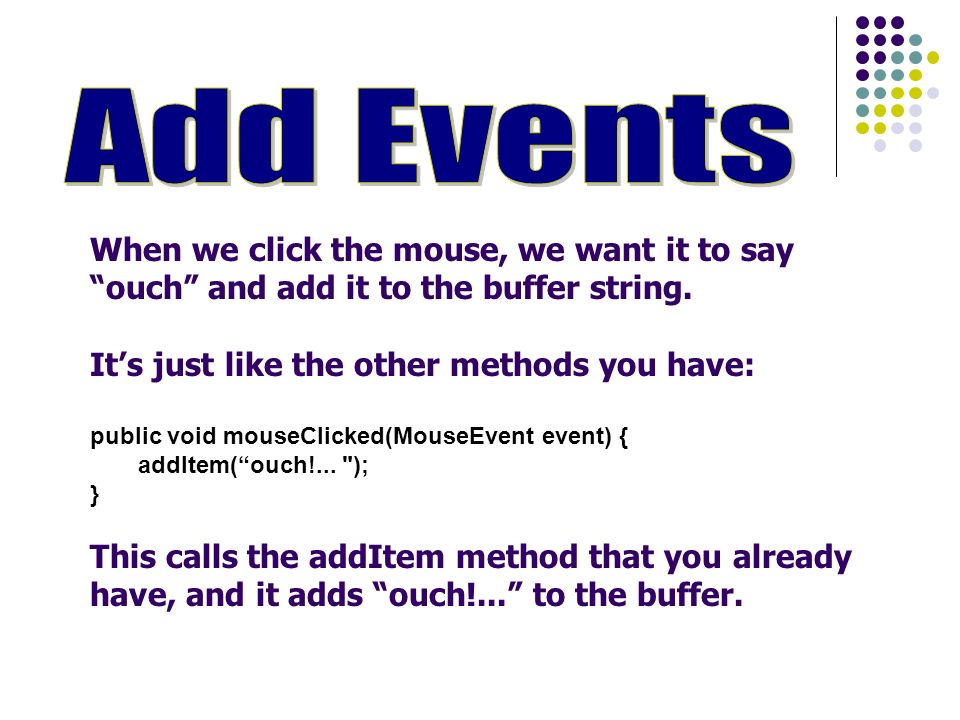 Add Events

When we click the mouse, we want it to say “ouch” and add it to the buffer string.

It’s just like the other methods you have:

public void mouseClicked(MouseEvent event) {
addItem(“ouch!... ");
}

This calls the addItem method that you already have, and it adds “ouch!...” to the buffer.